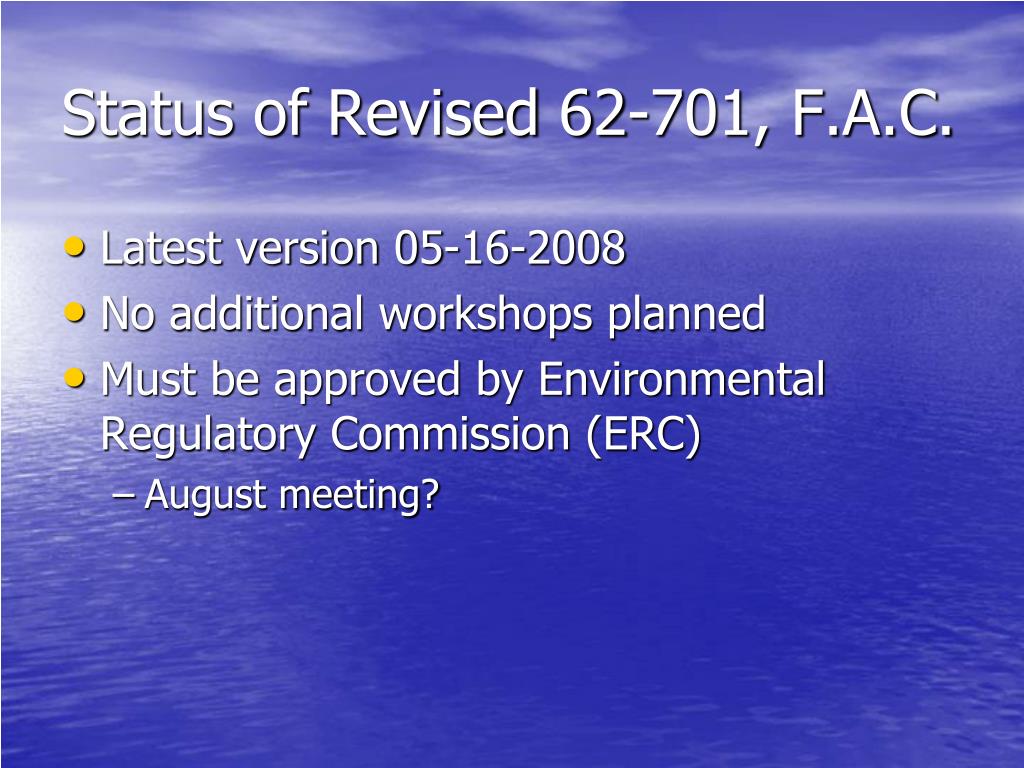 Status of Revised 62-701, F.A.C.

• Latest version 05-16-2008
• No additional workshops planned
• Must be approved by Environmental Regulatory Commission (ERC)
– August meeting?